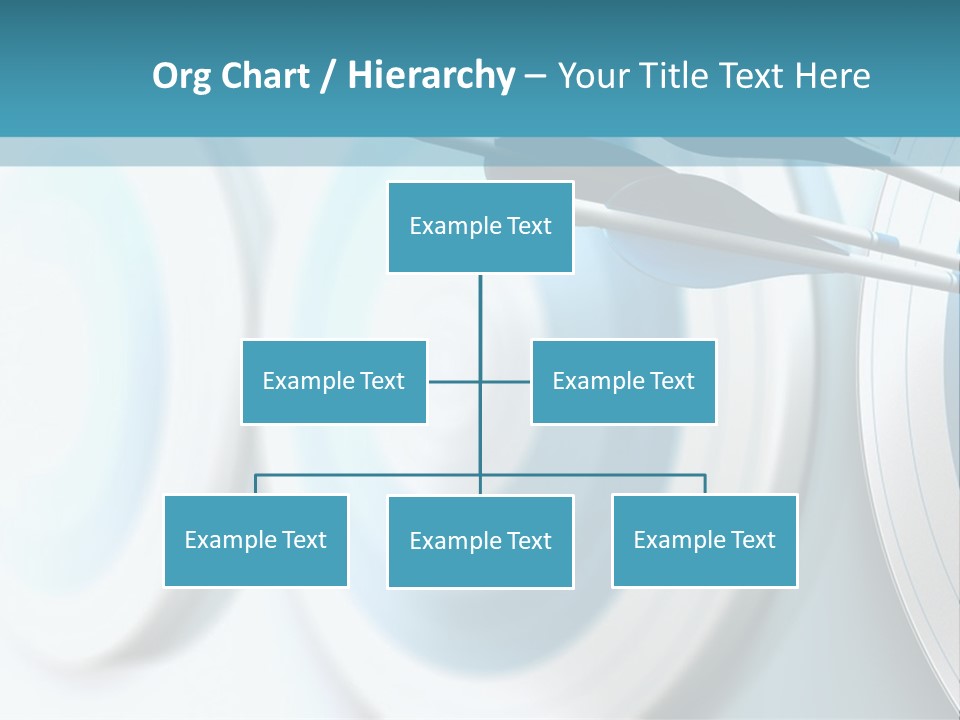 Org Chart / Hierarchy – Your Title Text Here

Example Text

Example Text

Example Text

Example Text

Example Text

Example Text